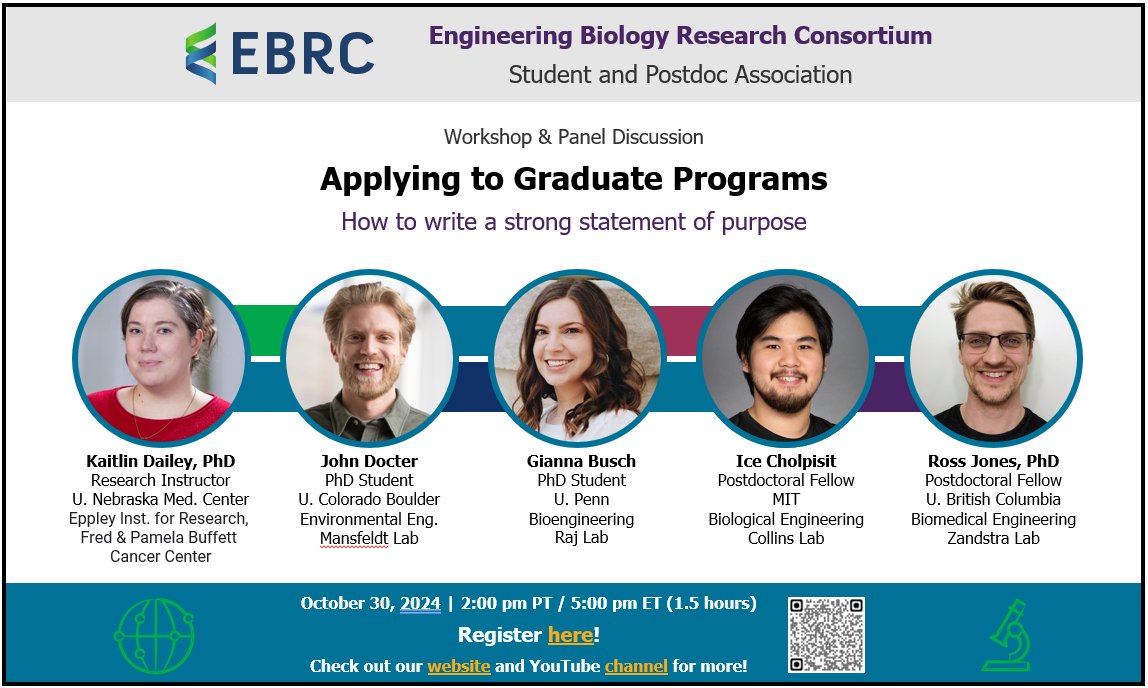 EBRC

Engineering Biology Research Consortium
Student and Postdoc Association

Workshop & Panel Discussion

Applying to Graduate Programs

How to write a strong statement of purpose

Kaitlin Dailey, PhD
Research Instructor
U. Nebraska Med. Center
Eppley Inst. for Research, Fred & Pamela Buffett Cancer Center

John Docter
PhD Student
U. Colorado Boulder
Environmental Eng.
Mansfeldt Lab

Gianna Busch
PhD Student
U. Penn
Bioengineering
Raj Lab

Ice Cholpisit
Postdoctoral Fellow
MIT
Biological Engineering
Collins Lab

Ross Jones, PhD
Postdoctoral Fellow
U. British Columbia
Biomedical Engineering
Zandstra Lab

October 30, 2024 | 2:00 pm PT / 5:00 pm ET (1.5 hours)

Register here!

Check out our website and YouTube channel for more!